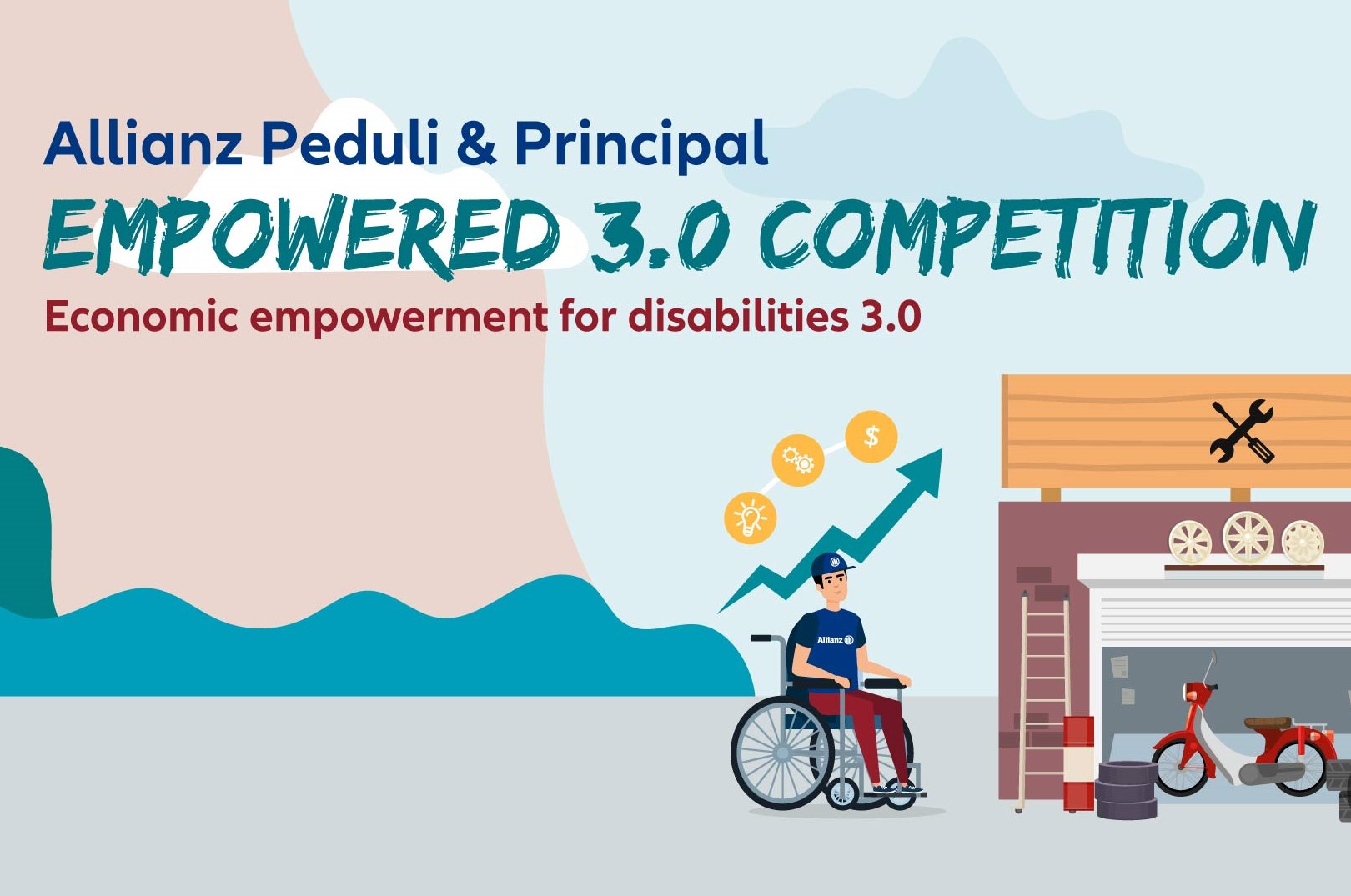 Allianz Peduli & Principal

EMPOWERED 3.0 COMPETITION

Economic empowerment for disabilities 3.0

$

Allianz